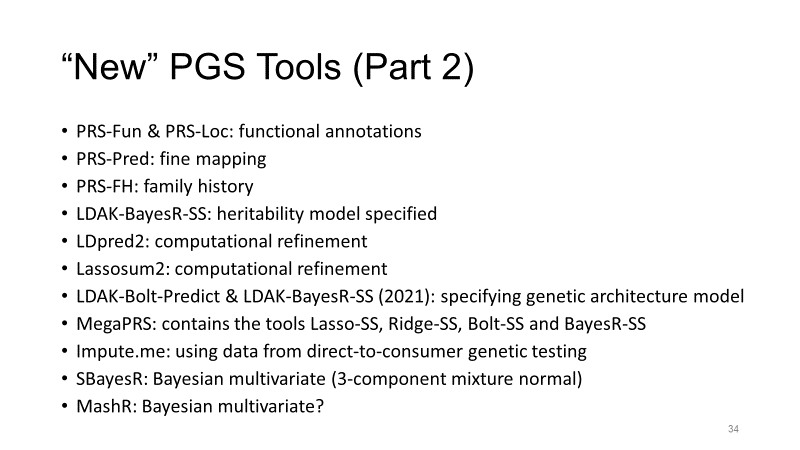 “New” PGS Tools (Part 2)

• PRS-Fun & PRS-Loc: functional annotations
• PRS-Pred: fine mapping
• PRS-FH: family history
• LDAK-BayesR-SS: heritability model specified
• LDpred2: computational refinement
• Lassosum2: computational refinement
• LDAK-Bolt-Predict & LDAK-BayesR-SS (2021): specifying genetic architecture model
• MegaPRS: contains the tools Lasso-SS, Ridge-SS, Bolt-SS and BayesR-SS
• Impute.me: using data from direct-to-consumer genetic testing
• SBayesR: Bayesian multivariate (3-component mixture normal)
• MashR: Bayesian multivariate?

34